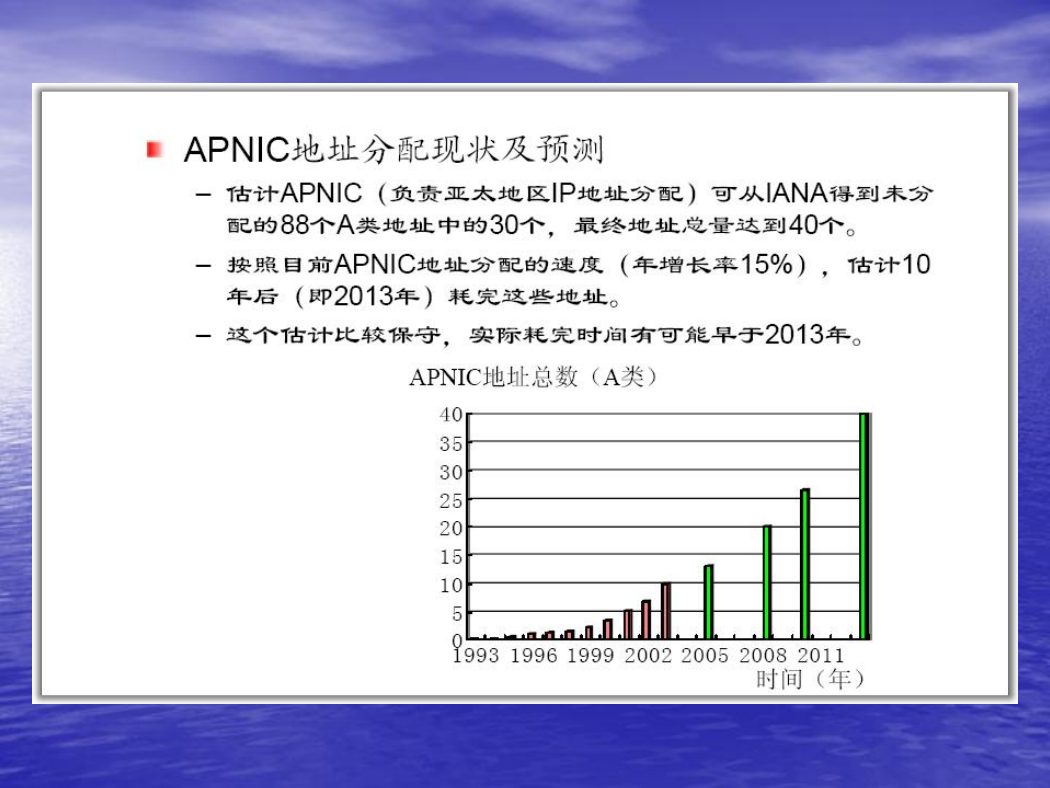 APNIC地址分配现状及预测

– 估计APNIC（负责亚太地区IP地址分配）可从IANA得到未分配的88个A类地址中的30个，最终地址总量达到40个。

– 按照目前APNIC地址分配的速度（年增长率15%），估计10年后（即2013年）耗完这些地址。

– 这个估计比较保守，实际耗完时间有可能早于2013年。

APNIC地址总数（A类）

40
35
30
25
20
15
10
5
0

1993 1996 1999 2002 2005 2008 2011

时间（年）